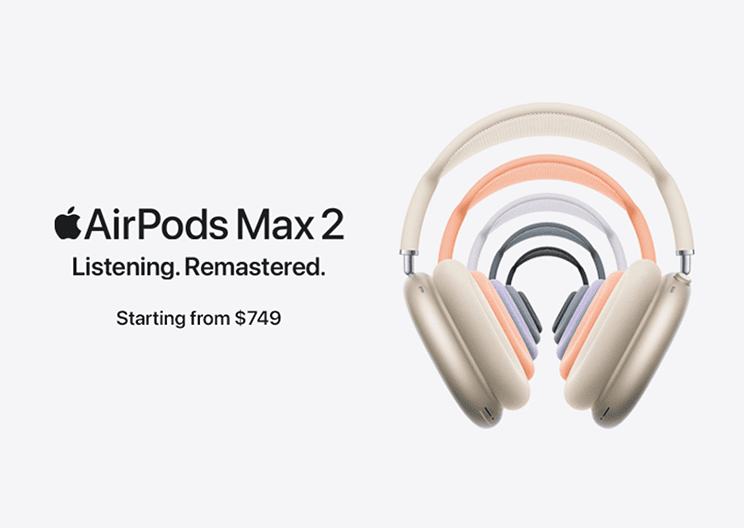 AirPods Max 2

Listening. Remastered.

Starting from $749